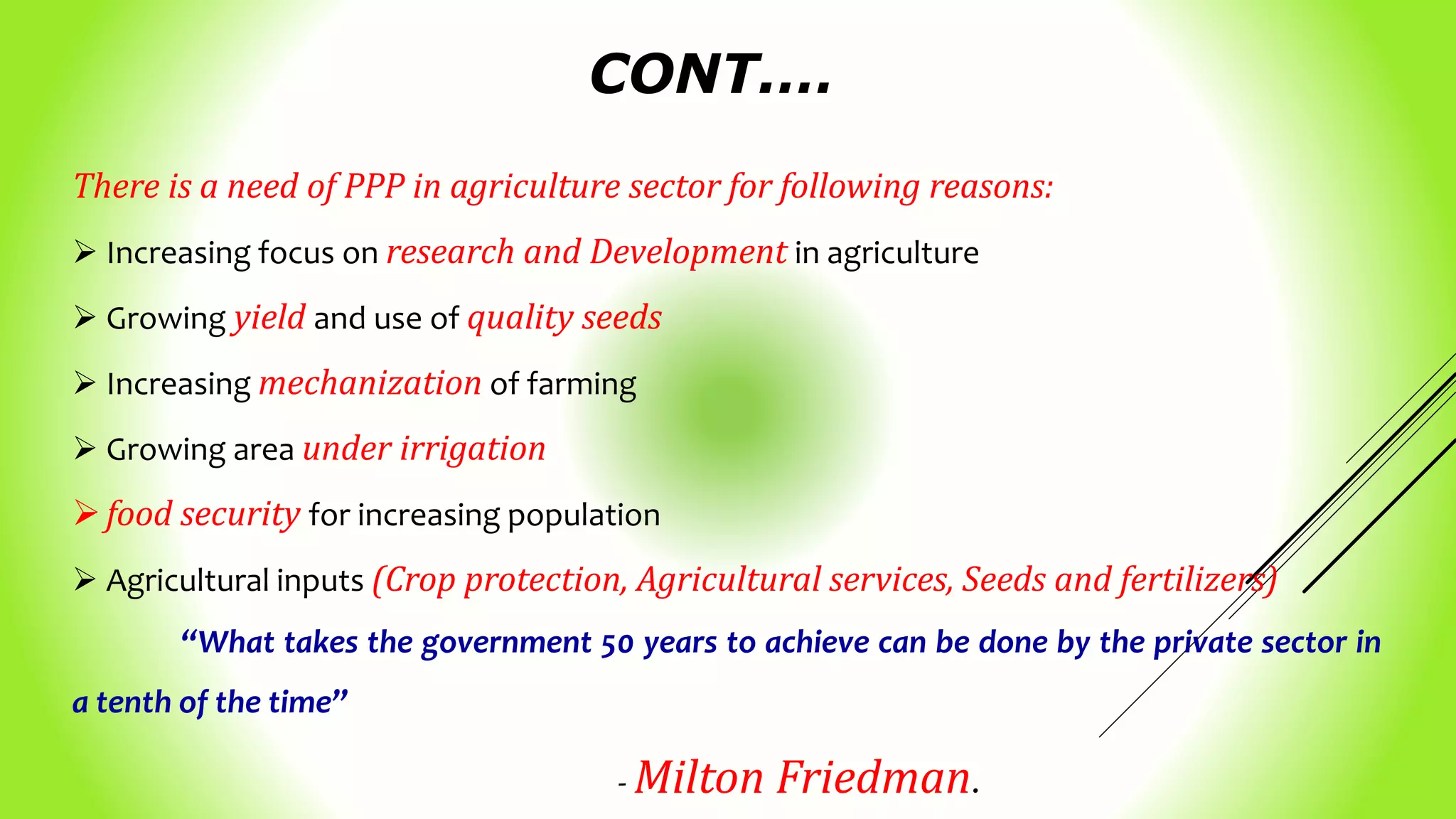 CONT....

There is a need of PPP in agriculture sector for following reasons:

➢ Increasing focus on research and Development in agriculture

➢ Growing yield and use of quality seeds

➢ Increasing mechanization of farming

➢ Growing area under irrigation

➢ food security for increasing population

➢ Agricultural inputs (Crop protection, Agricultural services, Seeds and fertilizers)

"What takes the government 50 years to achieve can be done by the private sector in a tenth of the time"

- Milton Friedman.